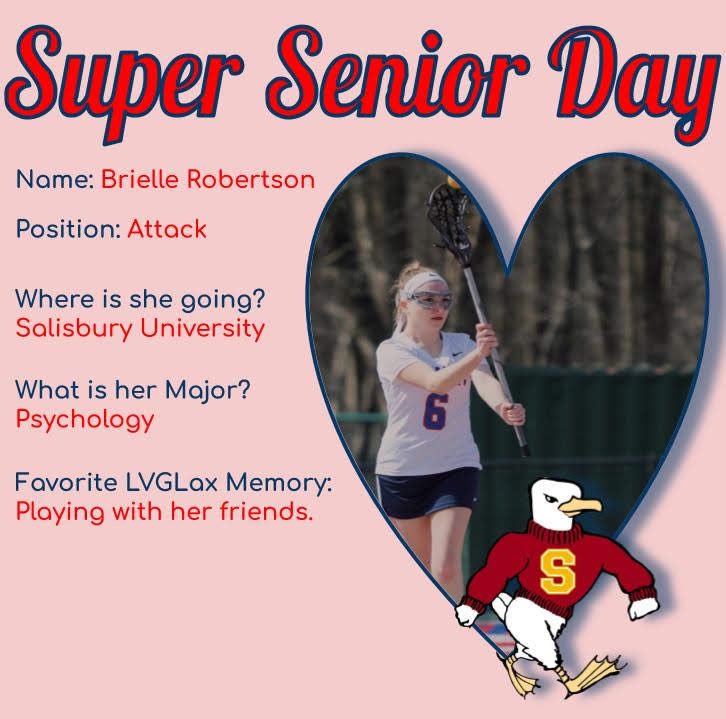 Super Senior Day

Name: Brielle Robertson

Position: Attack

Where is she going?
Salisbury University

What is her Major?
Psychology

Favorite LVGLax Memory:
Playing with her friends.

6

S